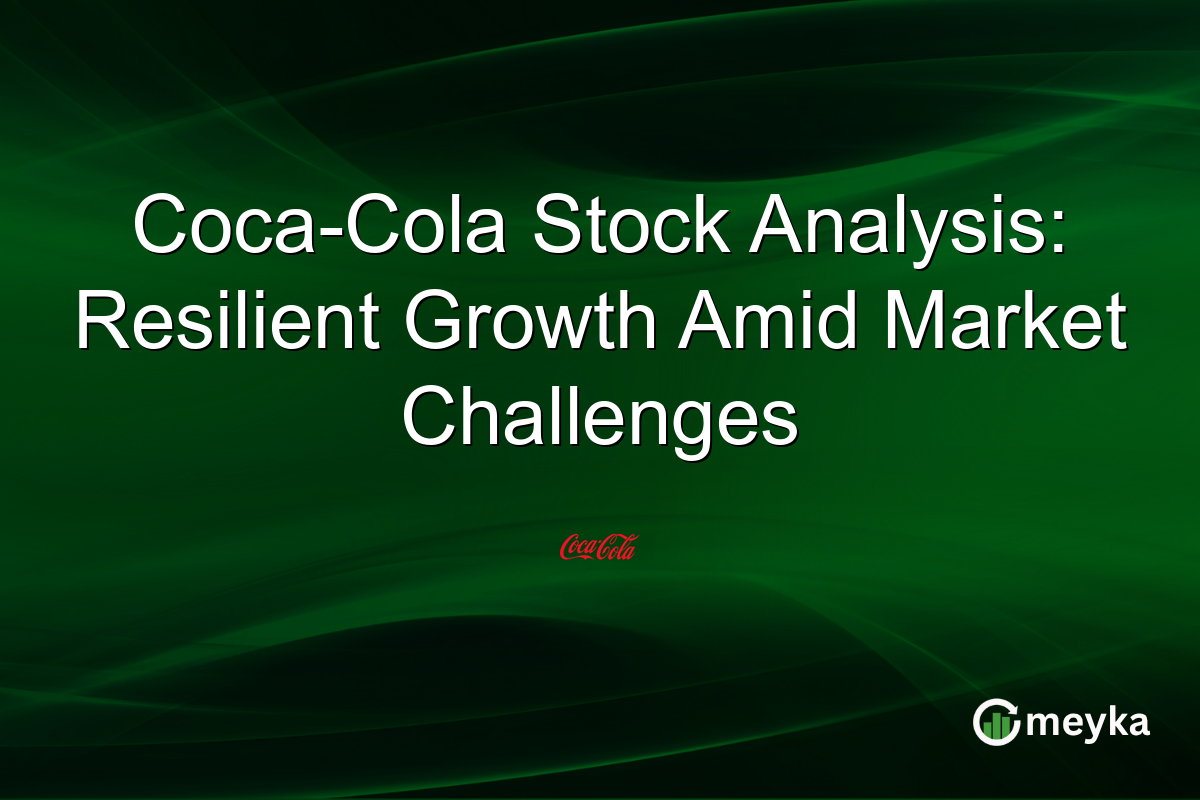 Coca-Cola Stock Analysis: Resilient Growth Amid Market Challenges

Coca-Cola

meyka